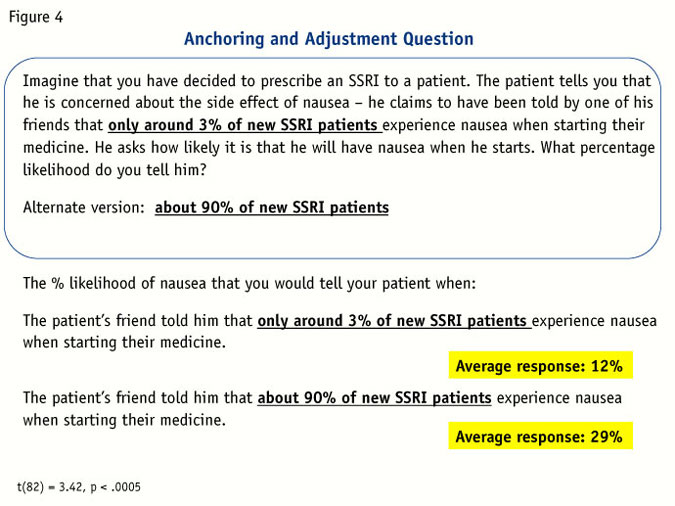 Figure 4

Anchoring and Adjustment Question

Imagine that you have decided to prescribe an SSRI to a patient. The patient tells you that he is concerned about the side effect of nausea – he claims to have been told by one of his friends that only around 3% of new SSRI patients experience nausea when starting their medicine. He asks how likely it is that he will have nausea when he starts. What percentage likelihood do you tell him?

Alternate version: about 90% of new SSRI patients

The % likelihood of nausea that you would tell your patient when:

The patient's friend told him that only around 3% of new SSRI patients experience nausea when starting their medicine.

Average response: 12%

The patient's friend told him that about 90% of new SSRI patients experience nausea when starting their medicine.

Average response: 29%

t(82) = 3.42, p < .0005